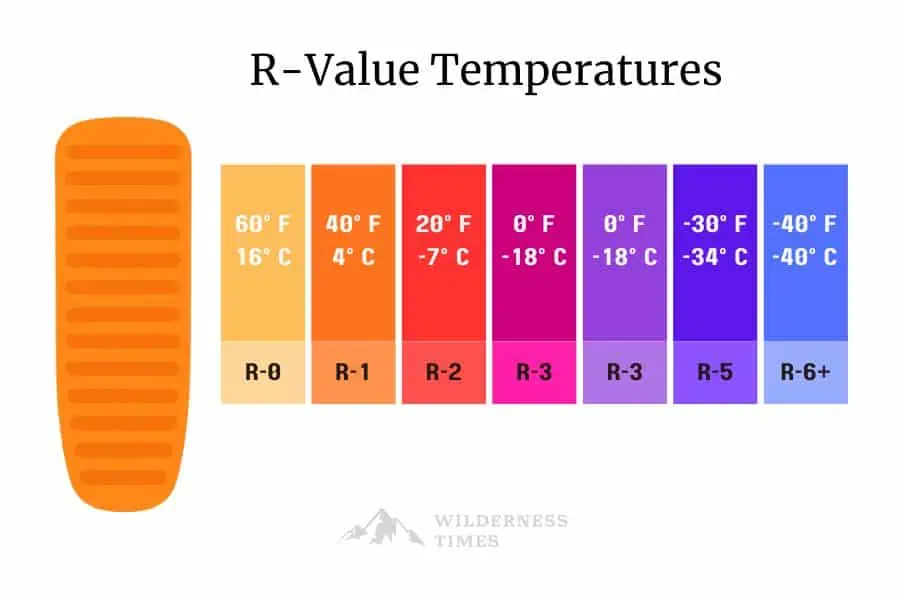 R-Value Temperatures

| 60° F 16° C | 40° F 4° C | 20° F -7° C | 0° F -18° C | 0° F -18° C | -30° F -34° C | -40° F -40° C |
|---|---|---|---|---|---|---|
| R-0 | R-1 | R-2 | R-3 | R-3 | R-5 | R-6+ |

WILDERNESS TIMES